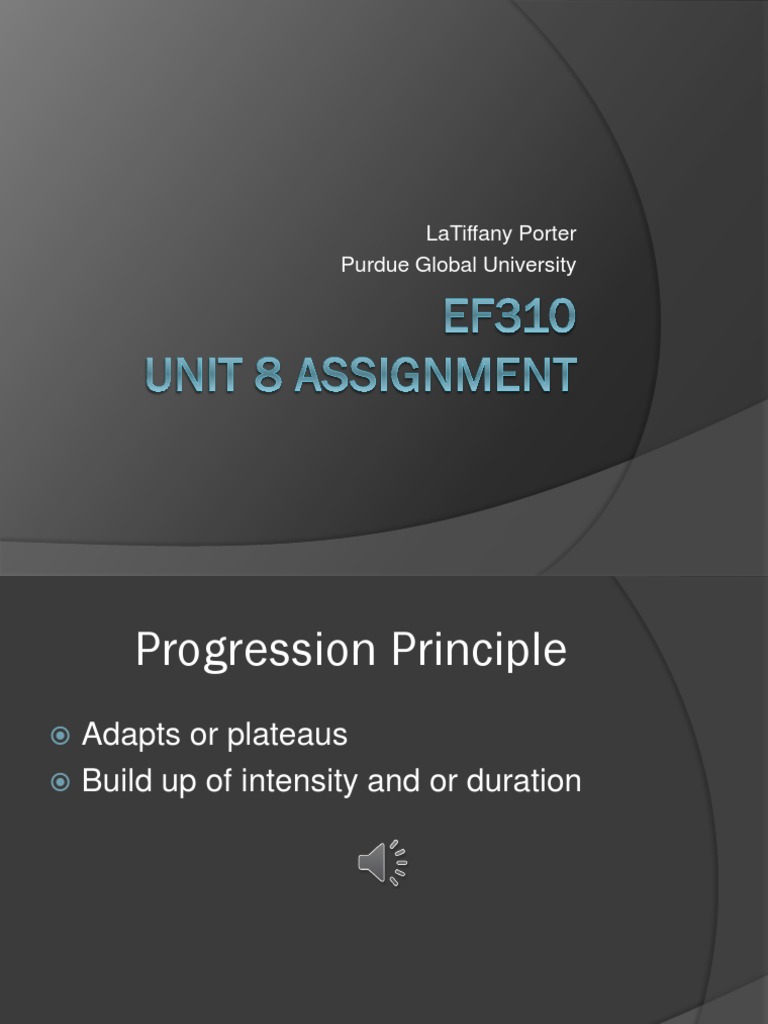 LaTiffany Porter
Purdue Global University

EF310
UNIT 8 ASSIGNMENT

Progression Principle

Adapts or plateaus
Build up of intensity and or duration